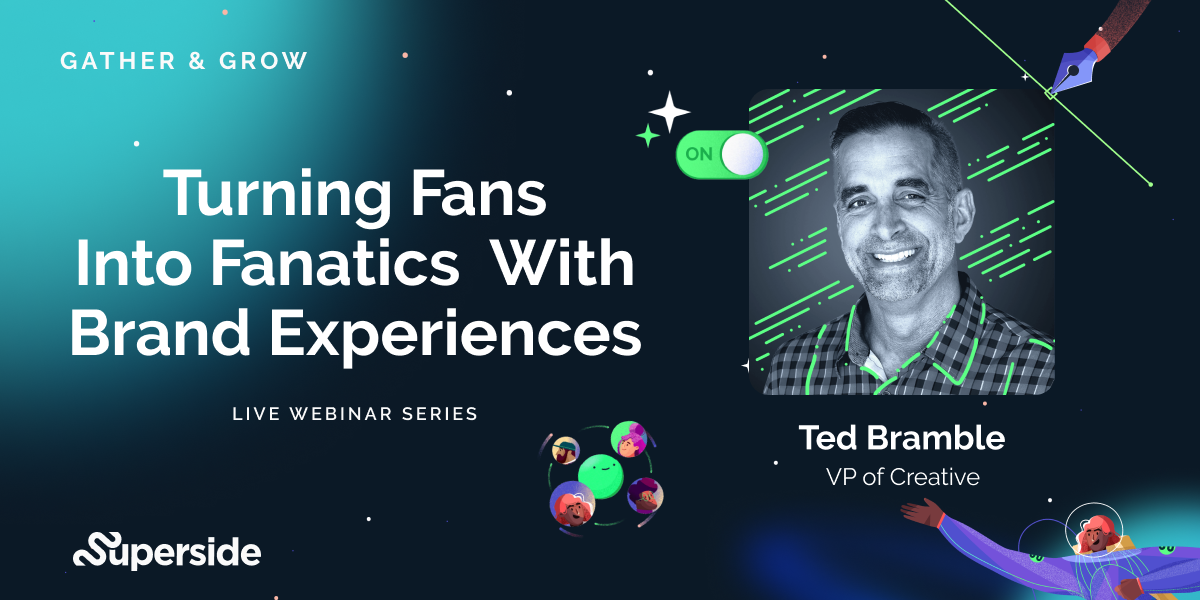 GATHER & GROW

Turning Fans Into Fanatics With Brand Experiences

LIVE WEBINAR SERIES

ON

Ted Bramble
VP of Creative

Superside